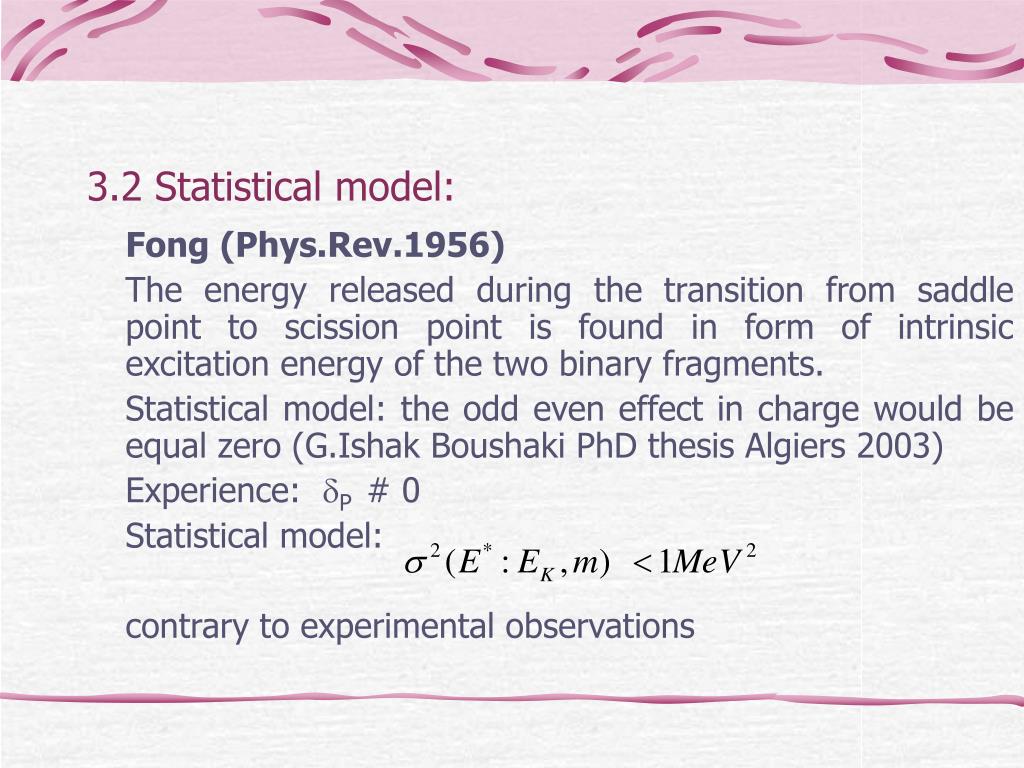 3.2 Statistical model:

Fong (Phys.Rev.1956)

The energy released during the transition from saddle point to scission point is found in form of intrinsic excitation energy of the two binary fragments.

Statistical model: the odd even effect in charge would be equal zero (G.Ishak Boushaki PhD thesis Algiers 2003)

Experience: $\delta_P$ # 0

Statistical model: $\sigma^2(E^* : E_K, m) < 1MeV^2$

contrary to experimental observations